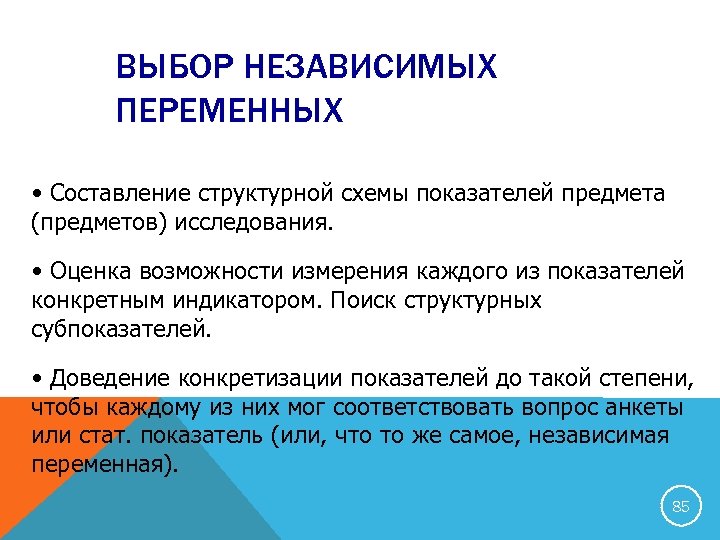 ВЫБОР НЕЗАВИСИМЫХ ПЕРЕМЕННЫХ

• Составление структурной схемы показателей предмета (предметов) исследования.

• Оценка возможности измерения каждого из показателей конкретным индикатором. Поиск структурных субпоказателей.

• Доведение конкретизации показателей до такой степени, чтобы каждому из них мог соответствовать вопрос анкеты или стат. показатель (или, что то же самое, независимая переменная).

85